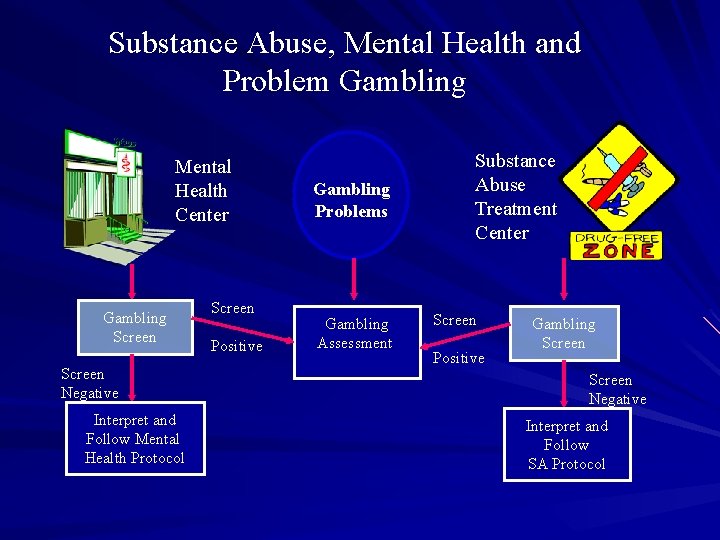 Substance Abuse, Mental Health and Problem Gambling

Mental Health Center

Gambling Problems

Substance Abuse Treatment Center

DRUG-FREE ZONE

Gambling Screen

Screen Positive

Gambling Assessment

Screen Positive

Gambling Screen

Screen Negative

Interpret and Follow Mental Health Protocol

Screen Negative

Interpret and Follow SA Protocol